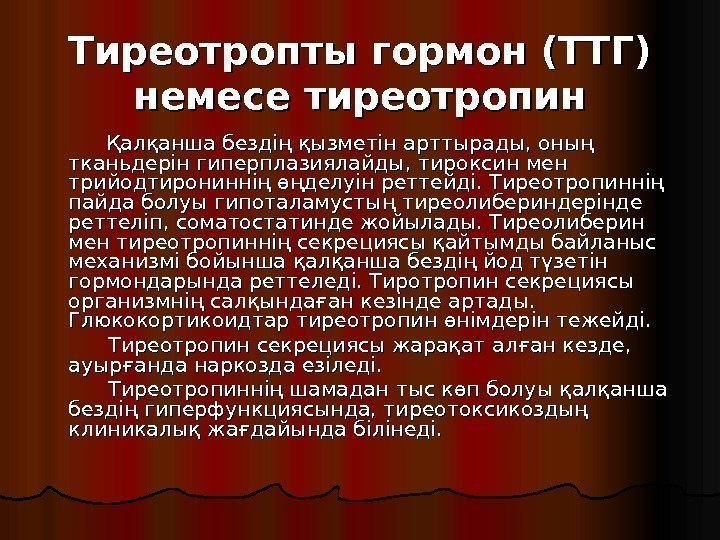 Тиреотропты гормон (ТТГ) немесе тиреотропин

Қалқанша бездің қызметін арттырады, оның тканьдерін гиперплазиялайды, тироксин мен трийодтирониннің өңделуін реттейді. Тиреотропиннің пайда болуы гипоталамустың тиреолибериндерінде реттеліп, соматостатинде жойылады. Тиреолиберин мен тиреотропиннің секрециясы қайтымды байланыс механизмі бойынша қалқанша бездің йод түзетін гормондарында реттеледі. Тиротропин секрециясы организмнің салқындаған кезінде артады. Глюкокортикоидтар тиреотропин өнімдерін тежейді.

Тиреотропин секрециясы жарақат алған кезде, ауырғанда наркозда езіледі.

Тиреотропиннің шамадан тыс көп болуы қалқанша бездің гиперфункциясында, тиреотоксикоздың клиникалық жағдайында білінеді.